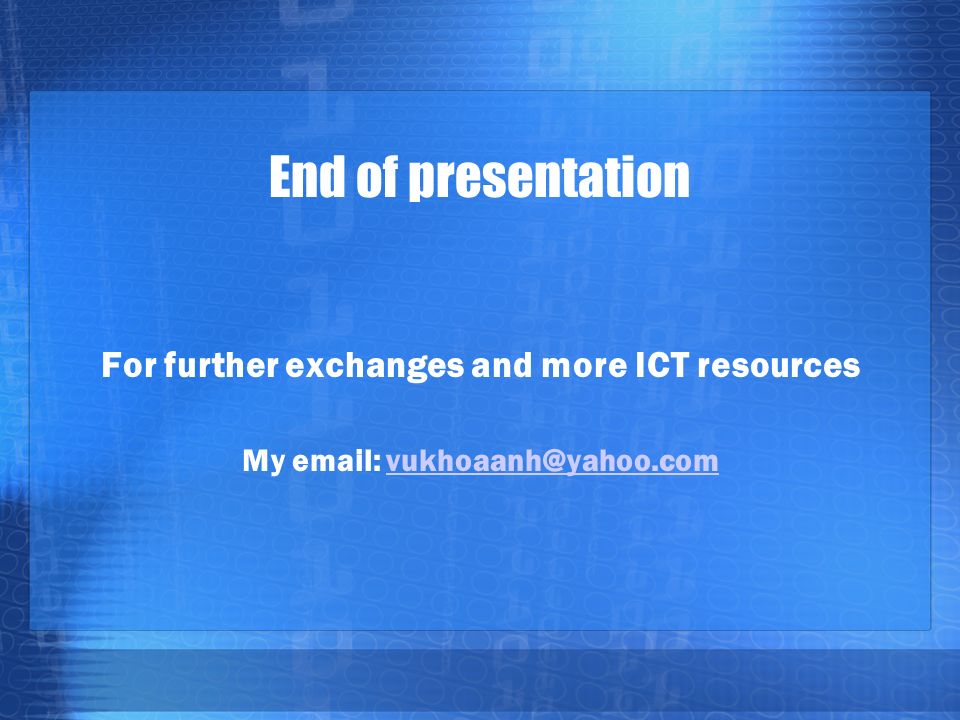 End of presentation

For further exchanges and more ICT resources

My email: vukhoaanh@yahoo.com